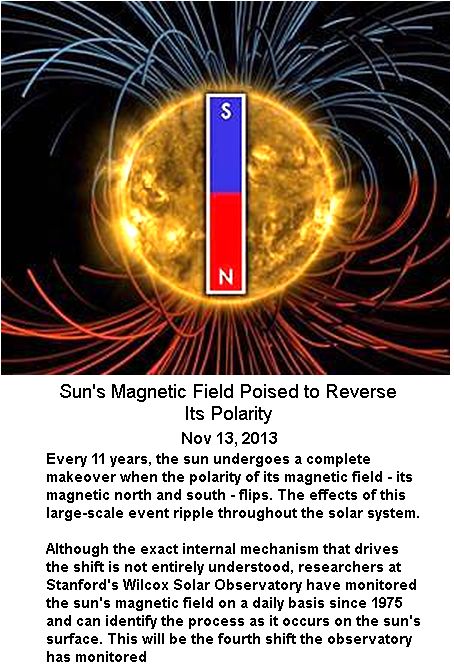 S

N

Sun's Magnetic Field Poised to Reverse Its Polarity

Nov 13, 2013

Every 11 years, the sun undergoes a complete makeover when the polarity of its magnetic field - its magnetic north and south - flips. The effects of this large-scale event ripple throughout the solar system.

Although the exact internal mechanism that drives the shift is not entirely understood, researchers at Stanford's Wilcox Solar Observatory have monitored the sun's magnetic field on a daily basis since 1975 and can identify the process as it occurs on the sun's surface. This will be the fourth shift the observatory has monitored